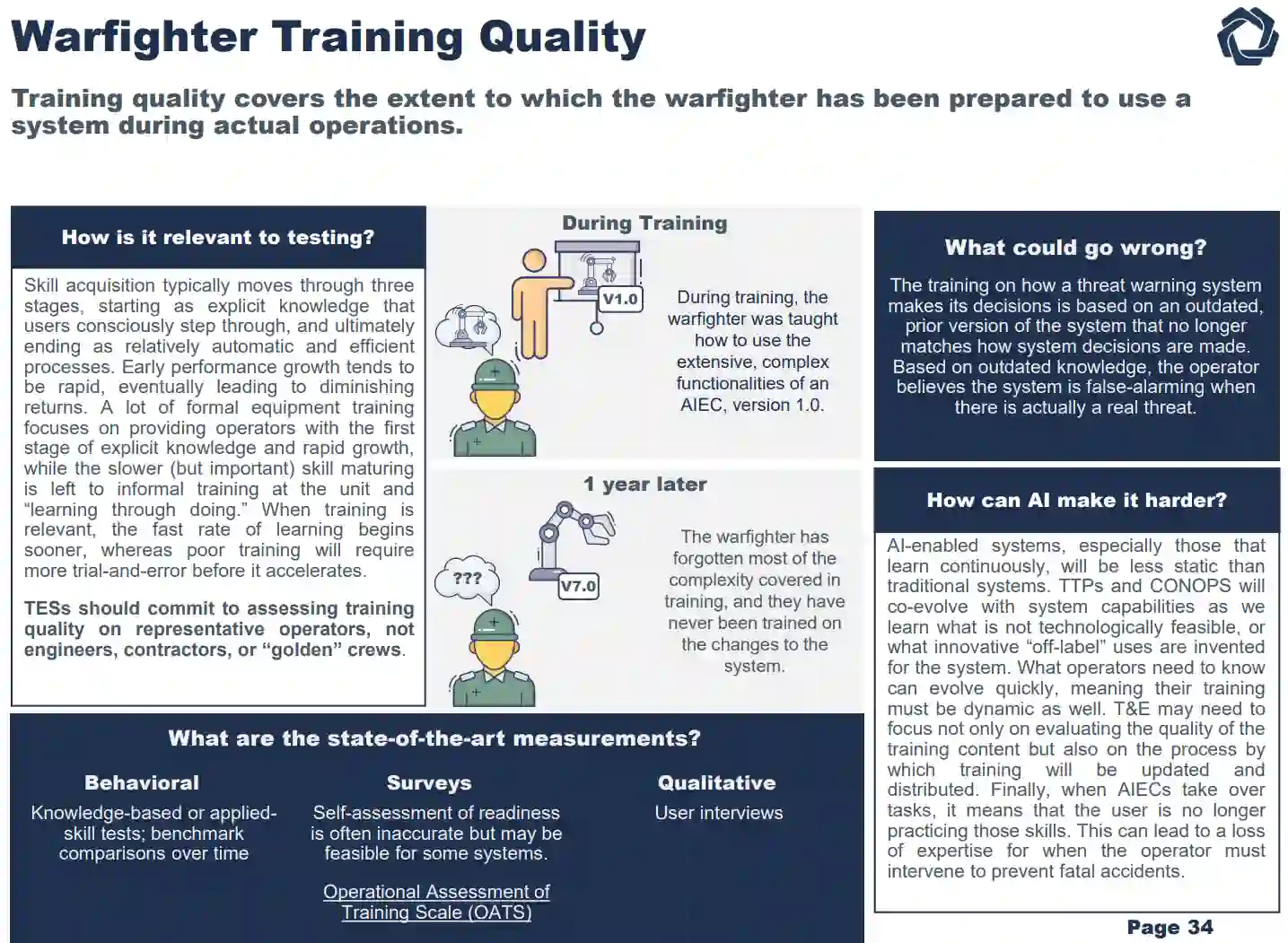 Warfighter Training Quality

Training quality covers the extent to which the warfighter has been prepared to use a system during actual operations.

How is it relevant to testing?

Skill acquisition typically moves through three stages, starting as explicit knowledge that users consciously step through, and ultimately ending as relatively automatic and efficient processes. Early performance growth tends to be rapid, eventually leading to diminishing returns. A lot of formal equipment training focuses on providing operators with the first stage of explicit knowledge and rapid growth, while the slower (but important) skill maturing is left to informal training at the unit and "learning through doing." When training is relevant, the fast rate of learning begins sooner, whereas poor training will require more trial-and-error before it accelerates.

TESs should commit to assessing training quality on representative operators, not engineers, contractors, or "golden" crews.

During Training

V1.0

During training, the warfighter was taught how to use the extensive, complex functionalities of an AIEC, version 1.0.

1 year later

???

V7.0

The warfighter has forgotten most of the complexity covered in training, and they have never been trained on the changes to the system.

What could go wrong?

The training on how a threat warning system makes its decisions is based on an outdated, prior version of the system that no longer matches how system decisions are made. Based on outdated knowledge, the operator believes the system is false-alarming when there is actually a real threat.

How can AI make it harder?

AI-enabled systems, especially those that learn continuously, will be less static than traditional systems. TTPs and CONOPS will co-evolve with system capabilities as we learn what is not technologically feasible, or what innovative "off-label" uses are invented for the system. What operators need to know can evolve quickly, meaning their training must be dynamic as well. T&E may need to focus not only on evaluating the quality of the training content but also on the process by which training will be updated and distributed. Finally, when AIECs take over tasks, it means that the user is no longer practicing those skills. This can lead to a loss of expertise for when the operator must intervene to prevent fatal accidents.

What are the state-of-the-art measurements?

Behavioral
Knowledge-based or applied-skill tests; benchmark comparisons over time

Surveys
Self-assessment of readiness is often inaccurate but may be feasible for some systems.

Operational Assessment of Training Scale (OATS)

Qualitative
User interviews

Page 34